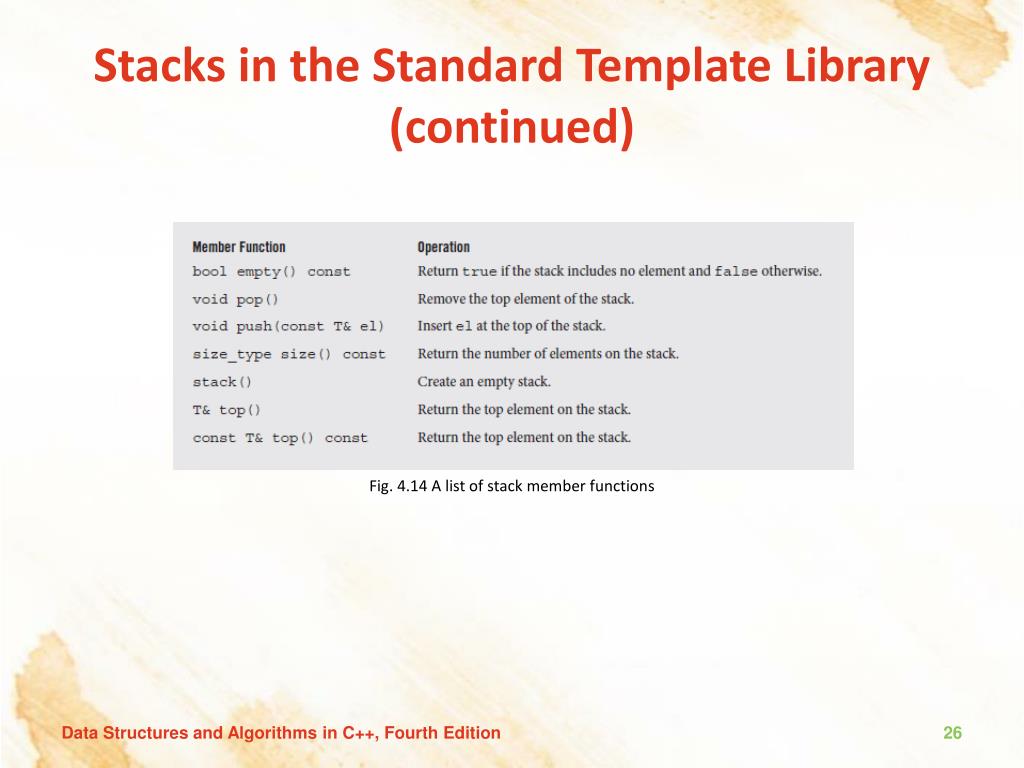 Stacks in the Standard Template Library (continued)

| Member Function | Operation |
|---|---|
| bool empty() const | Return true if the stack includes no element and false otherwise. |
| void pop() | Remove the top element of the stack. |
| void push(const T& el) | Insert el at the top of the stack. |
| size_type size() const | Return the number of elements on the stack. |
| stack() | Create an empty stack. |
| T& top() | Return the top element on the stack. |
| const T& top() const | Return the top element on the stack. |

Fig. 4.14 A list of stack member functions

Data Structures and Algorithms in C++, Fourth Edition

26